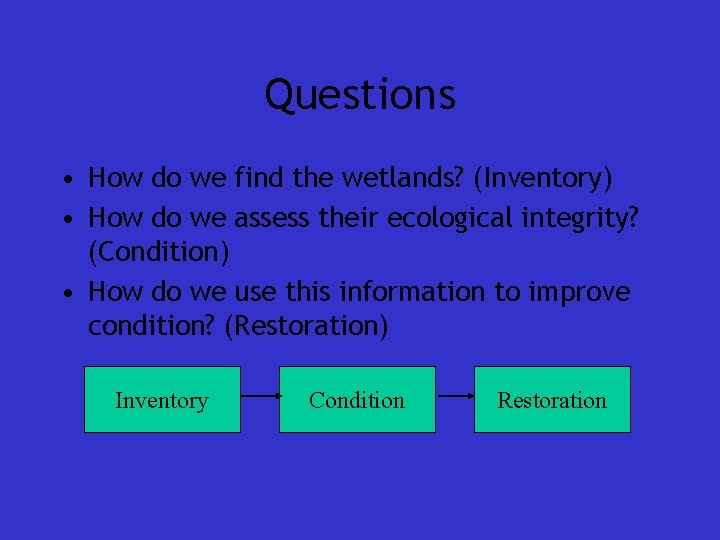 Questions

• How do we find the wetlands? (Inventory)
• How do we assess their ecological integrity? (Condition)
• How do we use this information to improve condition? (Restoration)

Inventory

Condition

Restoration